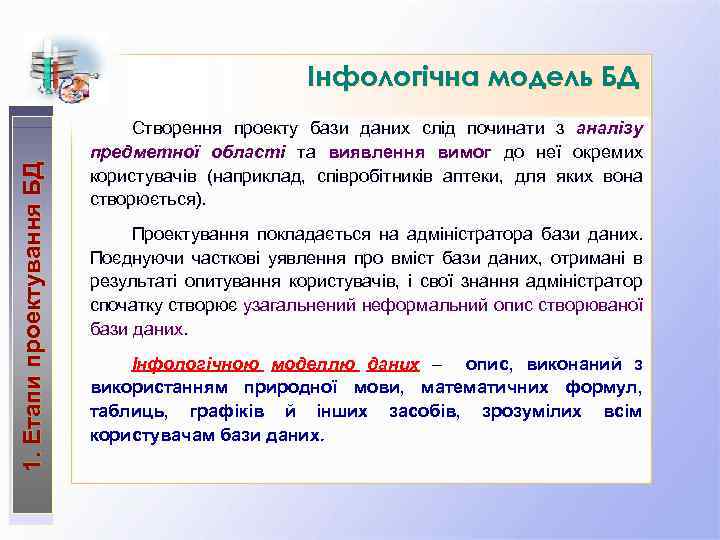 1. Етапи проектування БД

Інфологічна модель БД

Створення проекту бази даних слід починати з аналізу предметної області та виявлення вимог до неї окремих користувачів (наприклад, співробітників аптеки, для яких вона створюється).

Проектування покладається на адміністратора бази даних. Поєднуючи часткові уявлення про вміст бази даних, отримані в результаті опитування користувачів, і свої знання адміністратор спочатку створює узагальнений неформальний опис створюваної бази даних.

Інфологічною моделлю даних – опис, виконаний з використанням природної мови, математичних формул, таблиць, графіків й інших засобів, зрозумілих всім користувачам бази даних.